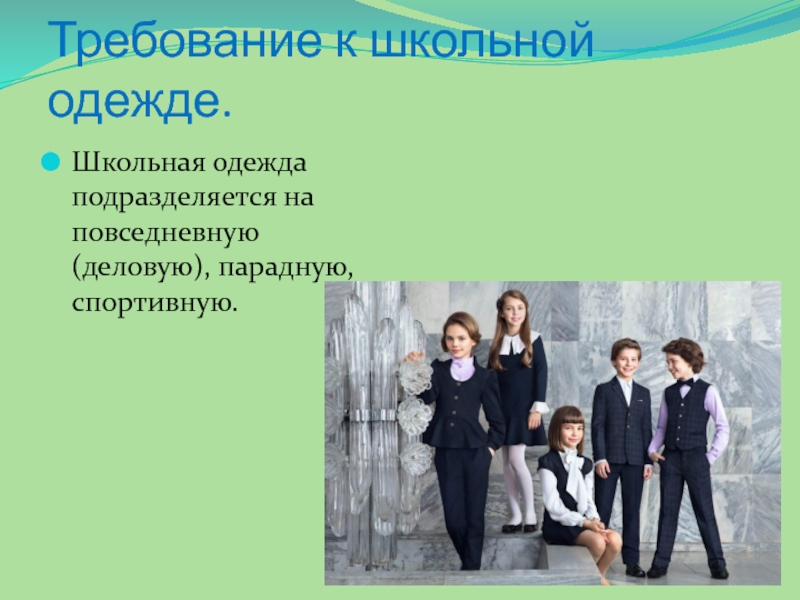 Требование к школьной одежде.

Школьная одежда подразделяется на повседневную (деловую), парадную, спортивную.